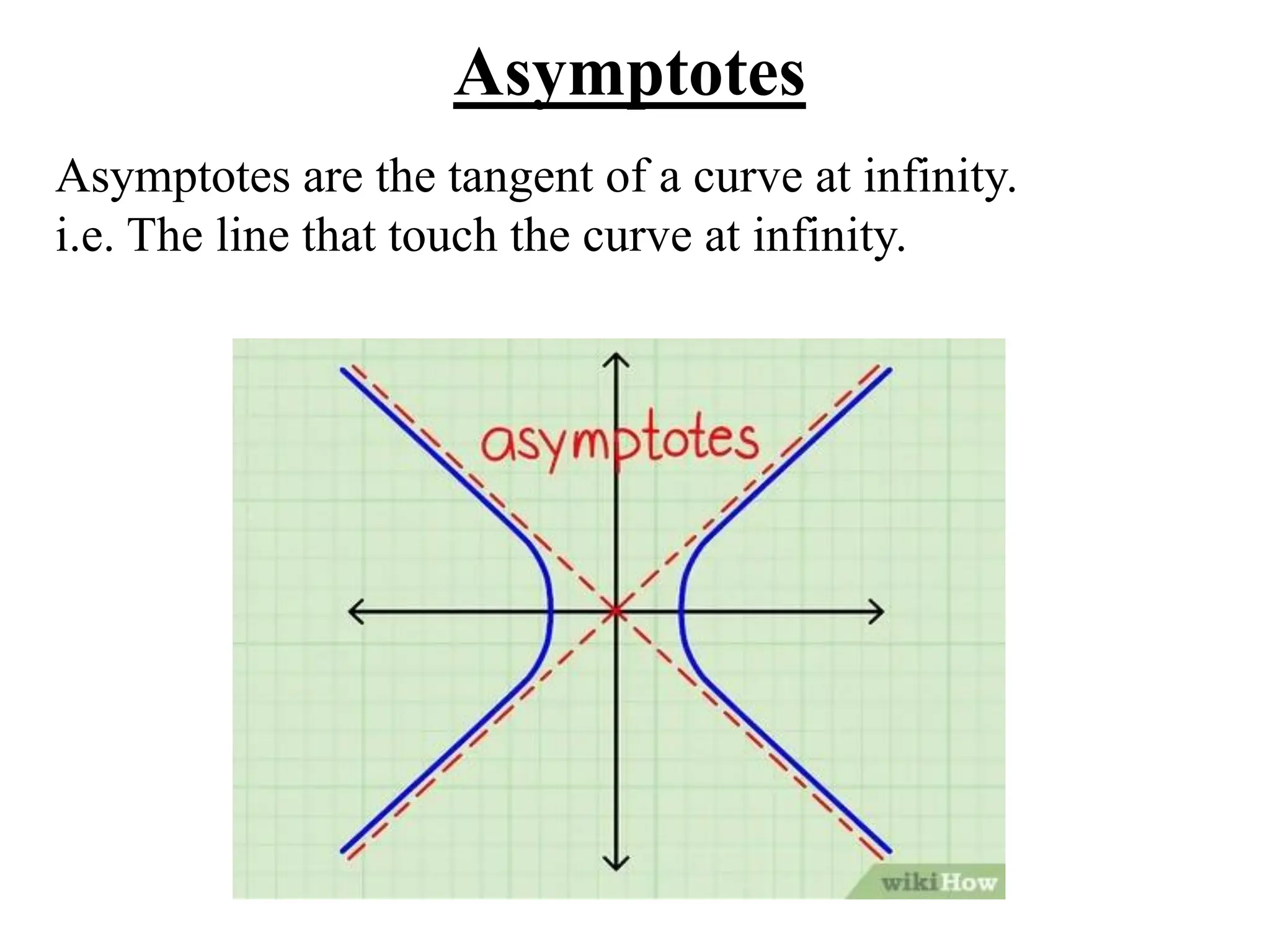 Asymptotes

Asymptotes are the tangent of a curve at infinity. i.e. The line that touch the curve at infinity.

asymptotes

wikiHow